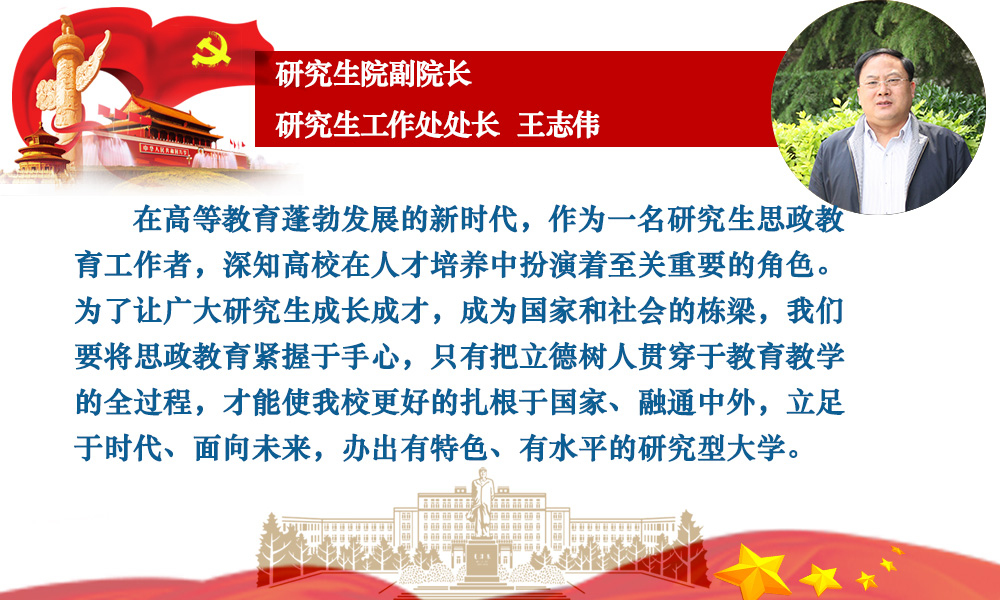 研究生院副院长
研究生工作处处长 王志伟

在高等教育蓬勃发展的新时代，作为一名研究生思政教育工作者，深知高校在人才培养中扮演着至关重要的角色。为了让广大研究生成长成才，成为国家和社会的栋梁，我们要将思政教育紧握于手心，只有把立德树人贯穿于教育教学的全过程，才能使我校更好的扎根于国家、融通中外，立足于时代、面向未来，办出有特色、有水平的研究型大学。